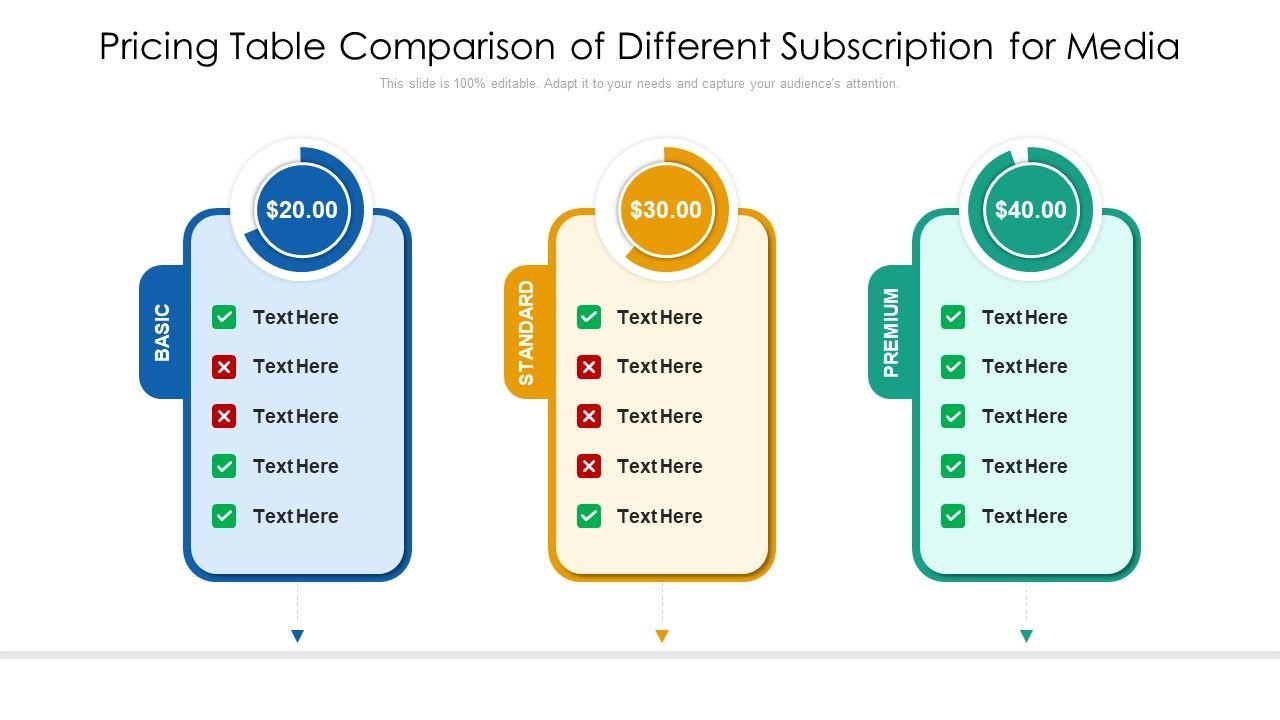 Pricing Table Comparison of Different Subscription for Media

This slide is 100% editable. Adapt it to your needs and capture your audience's attention.

$20.00

BASIC

Text Here

Text Here

Text Here

Text Here

Text Here

$30.00

STANDARD

Text Here

Text Here

Text Here

Text Here

Text Here

$40.00

PREMIUM

Text Here

Text Here

Text Here

Text Here

Text Here